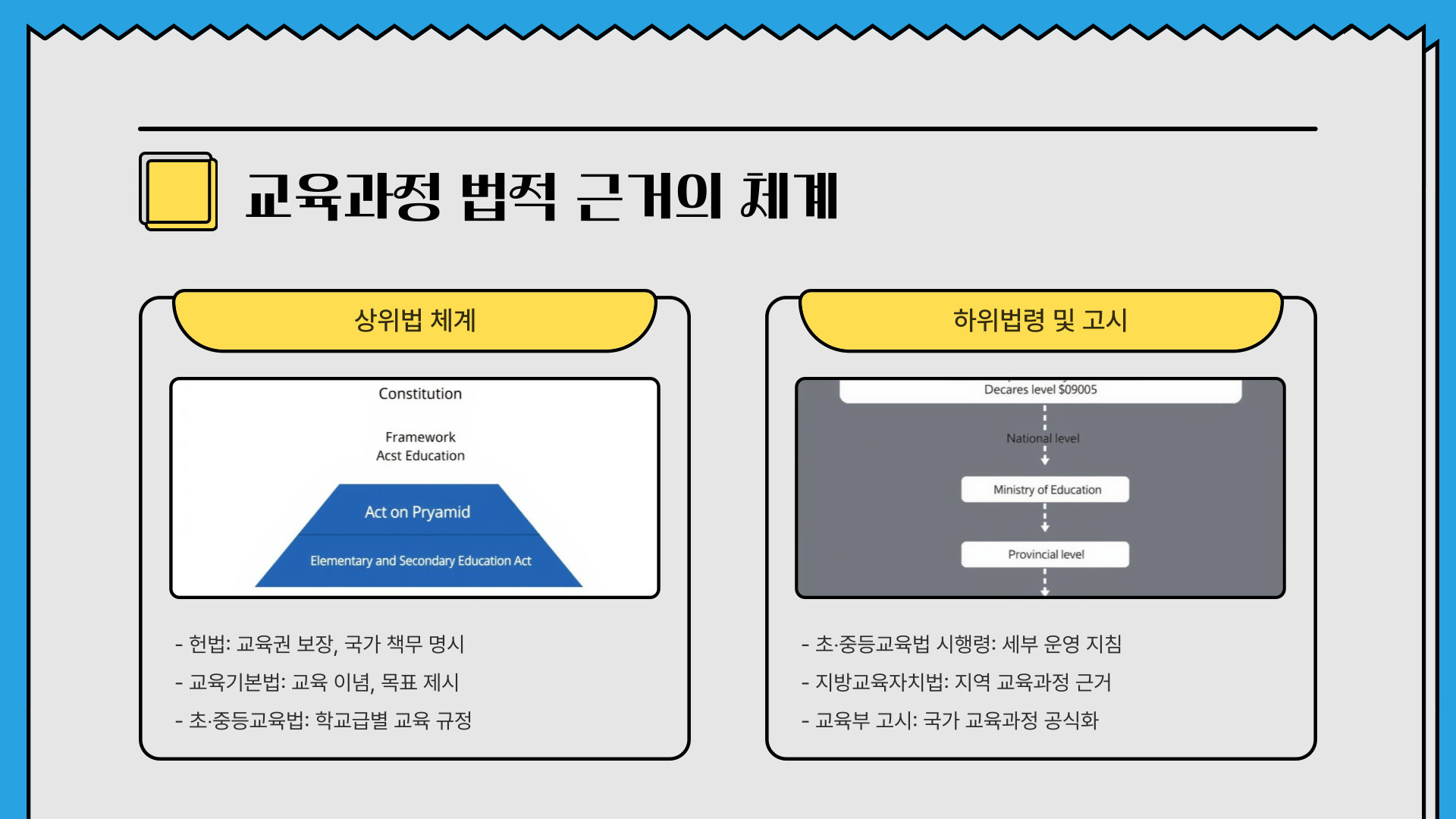 교육과정 법적 근거의 체계

상위법 체계

Constitution

Framework
Acst Education

Act on Pryamid

Elementary and Secondary Education Act

- 헌법: 교육권 보장, 국가 책무 명시

- 교육기본법: 교육 이념, 목표 제시

- 초·중등교육법: 학교급별 교육 규정

하위법령 및 고시

Decares level $09005

National level

Ministry of Education

Provincial level

- 초·중등교육법 시행령: 세부 운영 지침

- 지방교육자치법: 지역 교육과정 근거

- 교육부 고시: 국가 교육과정 공식화